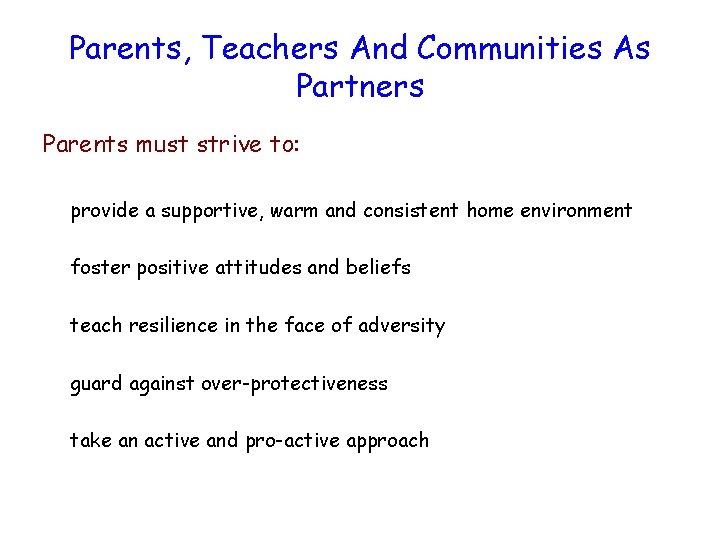 Parents, Teachers And Communities As Partners

Parents must strive to:

provide a supportive, warm and consistent home environment

foster positive attitudes and beliefs

teach resilience in the face of adversity

guard against over-protectiveness

take an active and pro-active approach